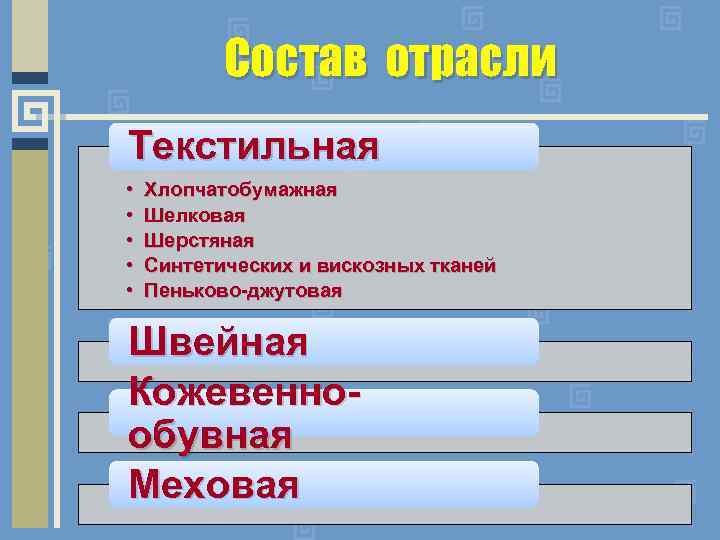 Состав отрасли

Текстильная

• Хлопчатобумажная
• Шелковая
• Шерстяная
• Синтетических и вискозных тканей
• Пеньково-джутовая

Швейная

Кожевенно-обувная

Меховая